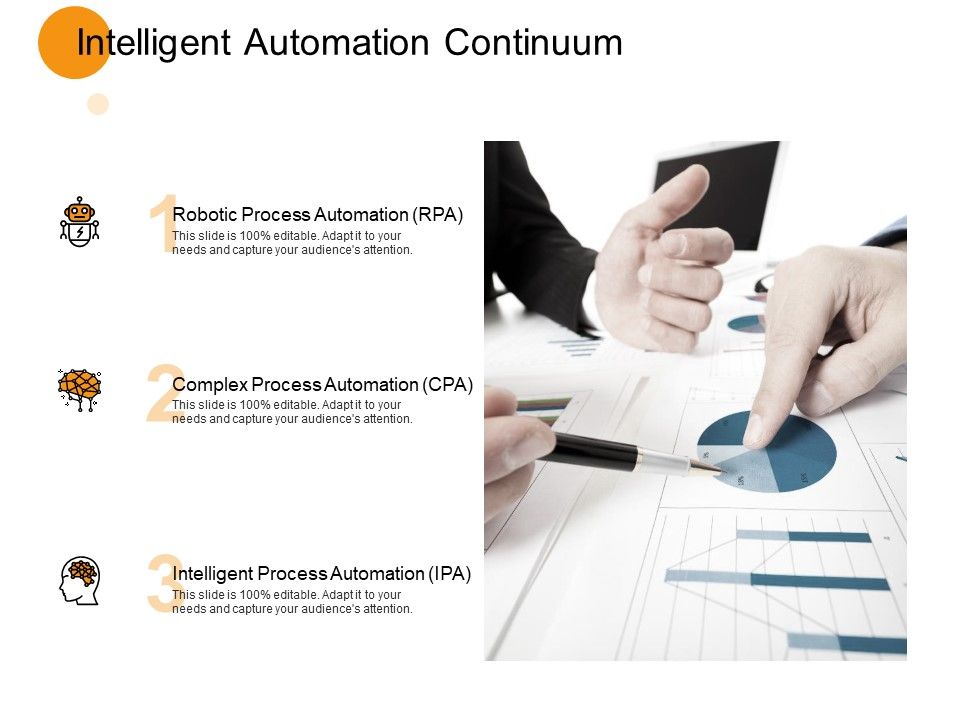 Intelligent Automation Continuum

1
Robotic Process Automation (RPA)
This slide is 100% editable. Adapt it to your needs and capture your audience's attention.

2
Complex Process Automation (CPA)
This slide is 100% editable. Adapt it to your needs and capture your audience's attention.

3
Intelligent Process Automation (IPA)
This slide is 100% editable. Adapt it to your needs and capture your audience's attention.